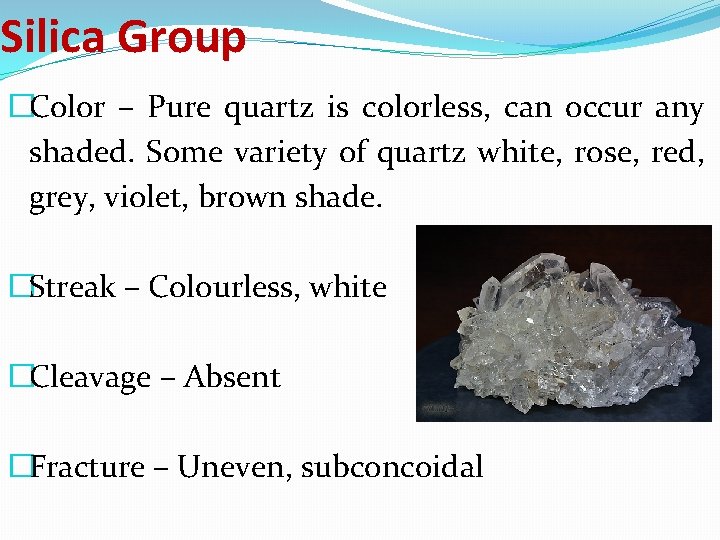 Silica Group

□Color – Pure quartz is colorless, can occur any shaded. Some variety of quartz white, rose, red, grey, violet, brown shade.

□Streak – Colourless, white

□Cleavage – Absent

□Fracture – Uneven, subconcoidal